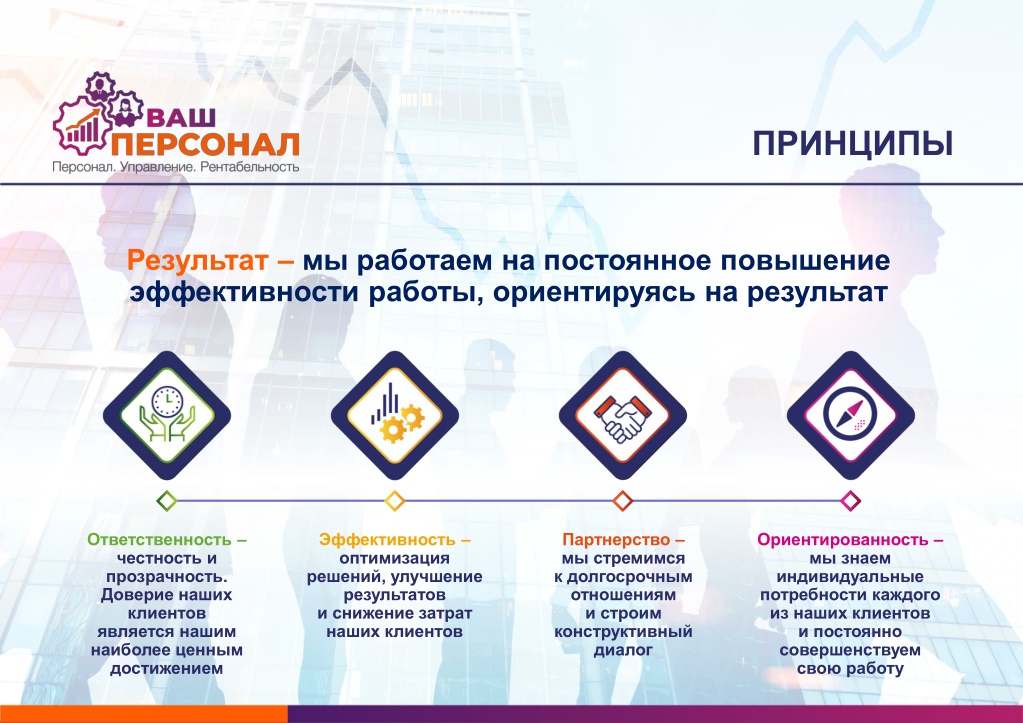 ВАШ ПЕРСОНАЛ
Персонал. Управление. Рентабельность

ПРИНЦИПЫ

Результат – мы работаем на постоянное повышение эффективности работы, ориентируясь на результат

Ответственность – честность и прозрачность. Доверие наших клиентов является нашим наиболее ценным достижением

Эффективность – оптимизация решений, улучшение результатов и снижение затрат наших клиентов

Партнерство – мы стремимся к долгосрочным отношениям и строим конструктивный диалог

Ориентированность – мы знаем индивидуальные потребности каждого из наших клиентов и постоянно совершенствуем свою работу